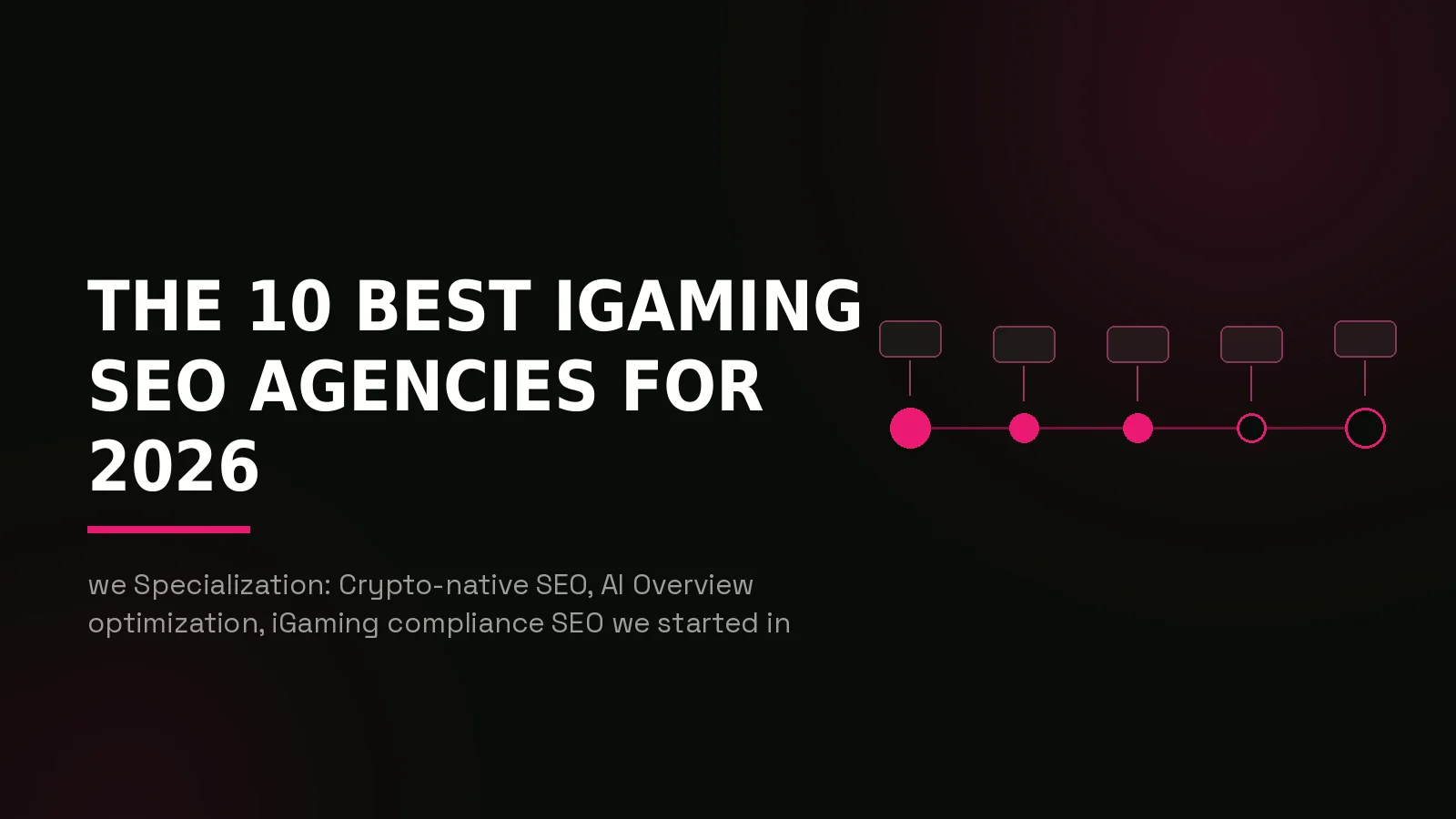 THE 10 BEST IGAMING SEO AGENCIES FOR 2026

we Specialization: Crypto-native SEO, AI Overview optimization, iGaming compliance SEO we started in